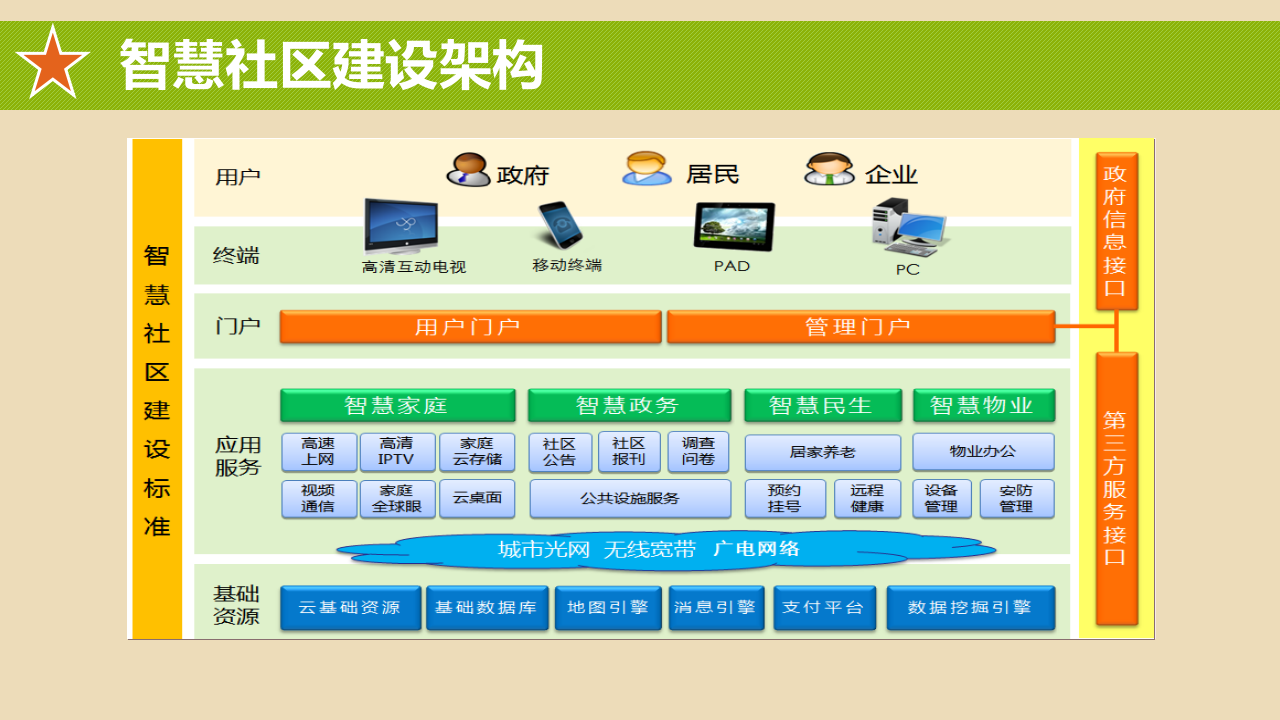 智慧社区建设架构

智慧社区建设标准

用户
政府
居民
企业

终端
高清互动电视
移动终端
PAD
PC

门户
用户门户
管理门户

应用服务
智慧家庭
智慧政务
智慧民生
智慧物业

高速上网
高清IPTV
家庭云存储
社区公告
社区报刊
调查问卷
居家养老
物业办公

视频通信
家庭全球眼
云桌面
公共设施服务
预约挂号
远程健康
设备管理
安防管理

城市光网 无线宽带 广电网络

基础资源
云基础资源
基础数据库
地图引擎
消息引擎
支付平台
数据挖掘引擎

政府信息接口

第三方服务接口